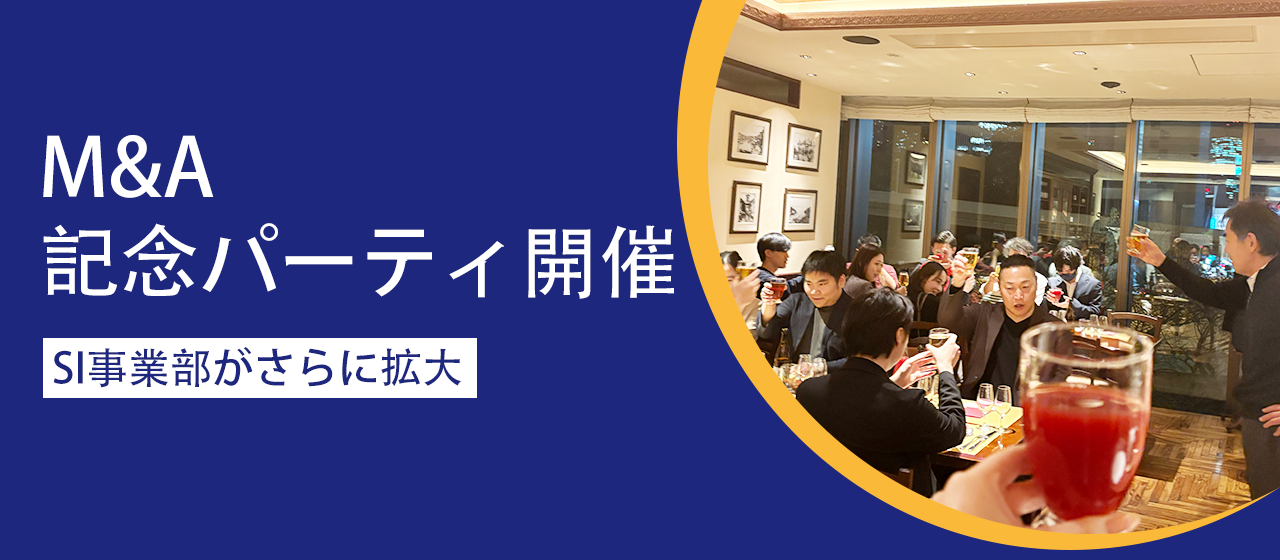 M&A
記念パーティ開催

SI事業部がさらに拡大